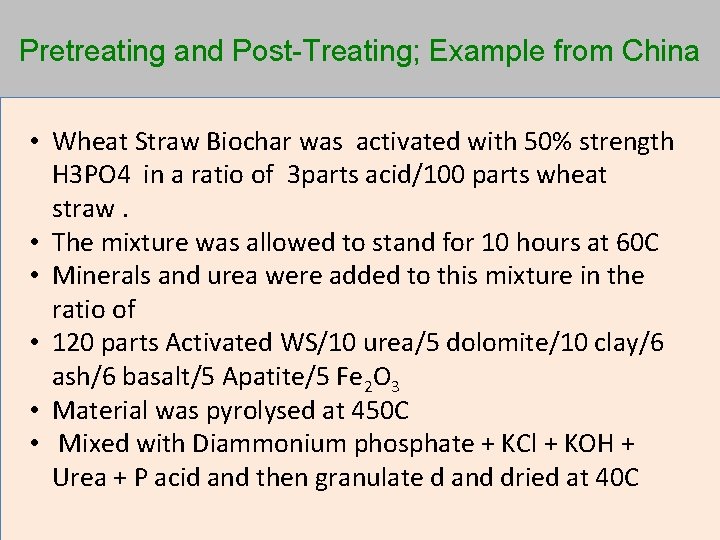 Pretreating and Post-Treating; Example from China

• Wheat Straw Biochar was activated with 50% strength H3PO4 in a ratio of 3parts acid/100 parts wheat straw .
• The mixture was allowed to stand for 10 hours at 60C
• Minerals and urea were added to this mixture in the ratio of
• 120 parts Activated WS/10 urea/5 dolomite/10 clay/6 ash/6 basalt/5 Apatite/5 $Fe_2O_3$
• Material was pyrolysed at 450C
• Mixed with Diammonium phosphate + KCl + KOH + Urea + P acid and then granulate d and dried at 40C